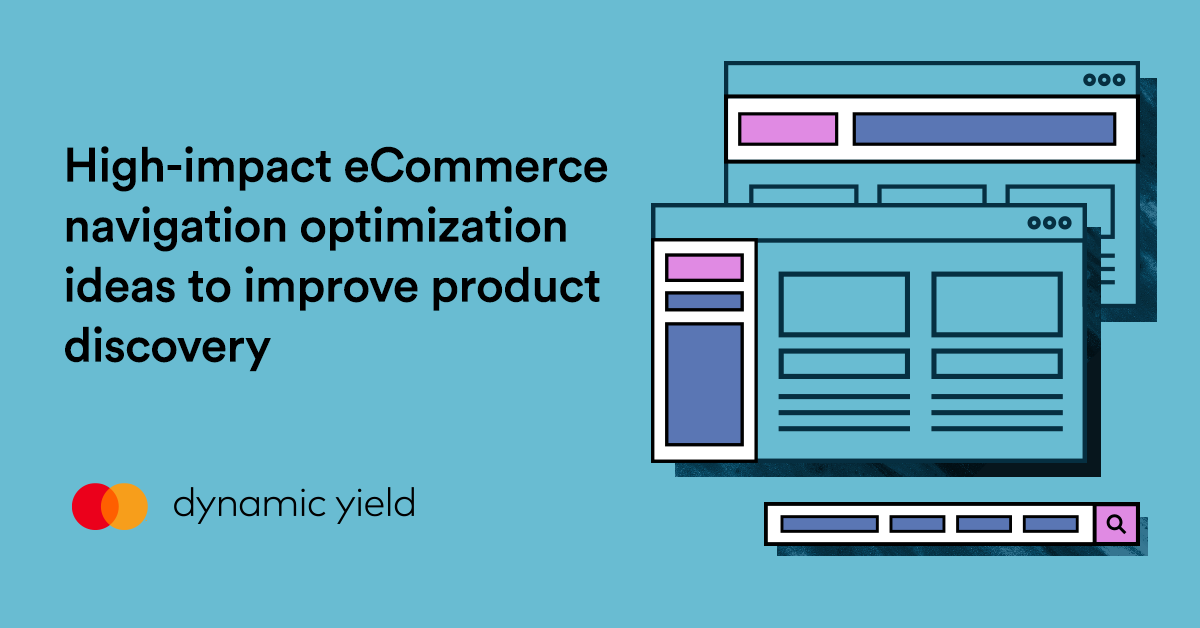 High-impact eCommerce navigation optimization ideas to improve product discovery

dynamic yield